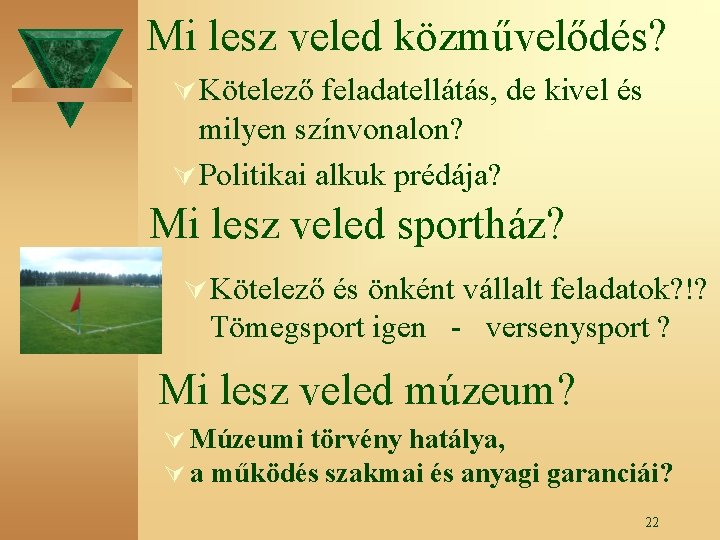 Mi lesz veled közművelődés?

Kötelező feladatellátás, de kivel és milyen színvonalon?

Politikai alkuk prédája?

Mi lesz veled sportház?

Kötelező és önként vállalt feladatok?!? Tömegsport igen - versenysport ?

Mi lesz veled múzeum?

Múzeumi törvény hatálya,

a működés szakmai és anyagi garanciái?

22